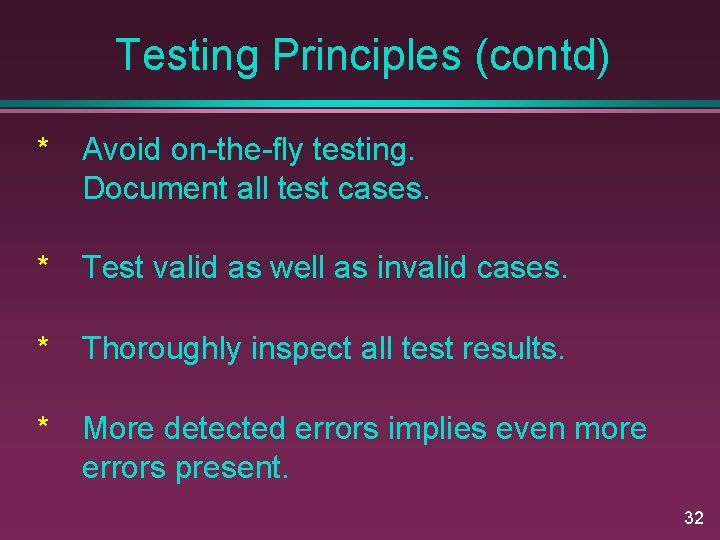 Testing Principles (contd)

* Avoid on-the-fly testing.
Document all test cases.

* Test valid as well as invalid cases.

* Thoroughly inspect all test results.

* More detected errors implies even more errors present.

32